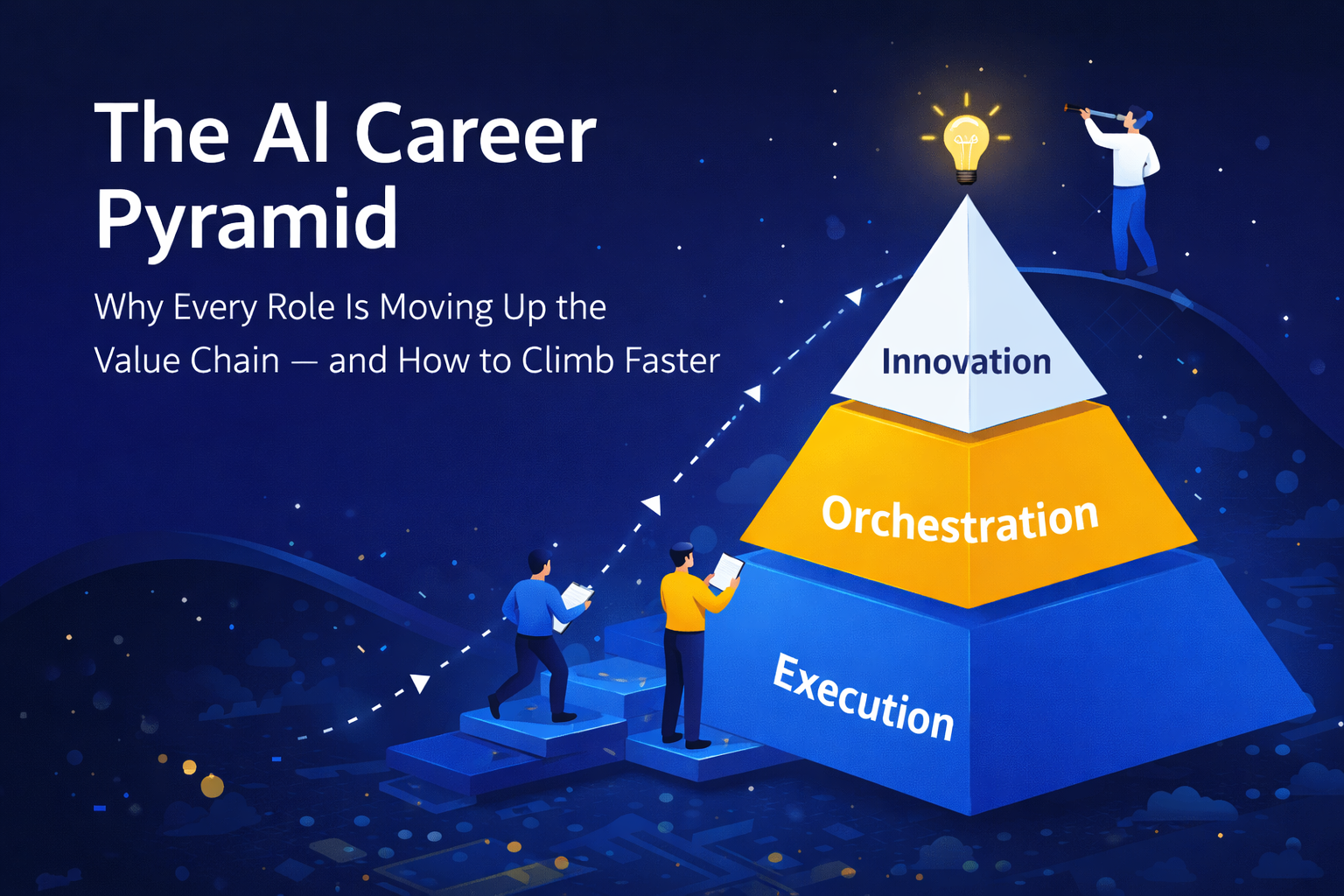 The AI Career Pyramid

Why Every Role Is Moving Up the Value Chain — and How to Climb Faster

Innovation

Orchestration

Execution